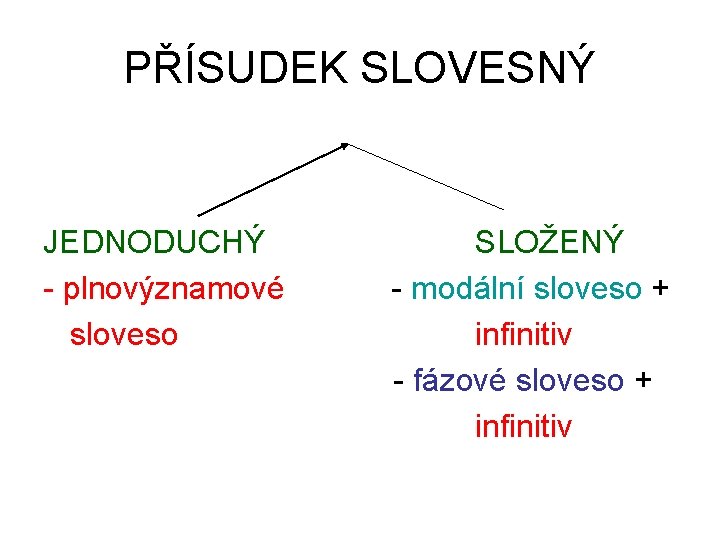 PŘÍSUDEK SLOVESNÝ

JEDNODUCHÝ
- plnovýznamové sloveso

SLOŽENÝ
- modální sloveso + infinitiv
- fázové sloveso + infinitiv